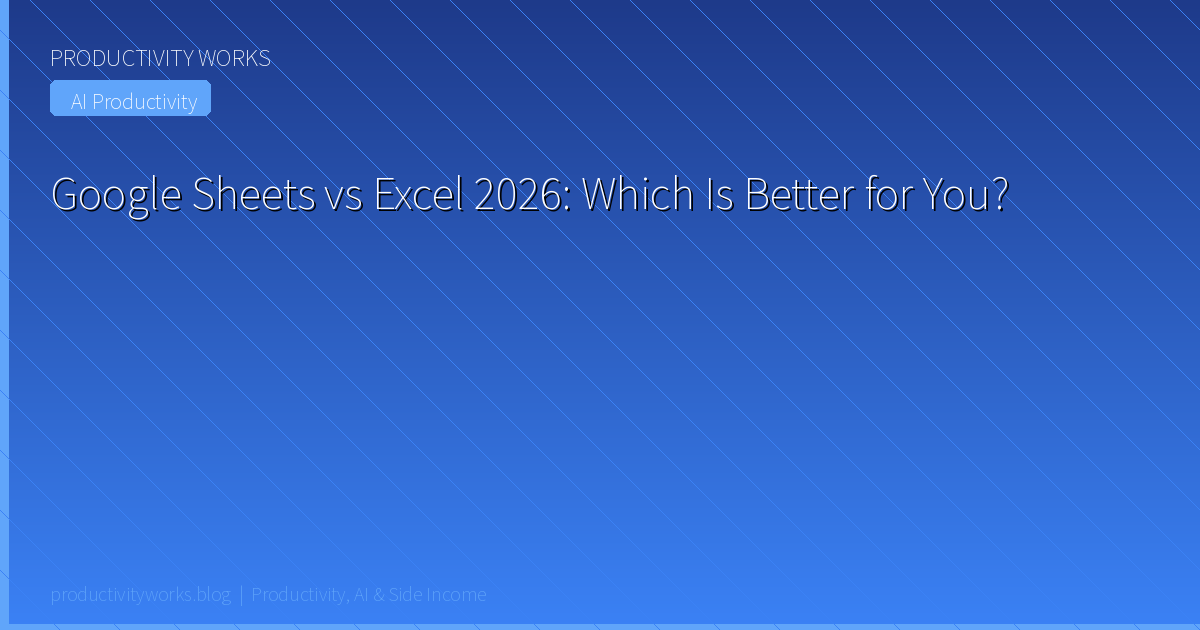 PRODUCTIVITY WORKS

AI Productivity

Google Sheets vs Excel 2026: Which Is Better for You?

productivityworks.blog | Productivity, AI & Side Income